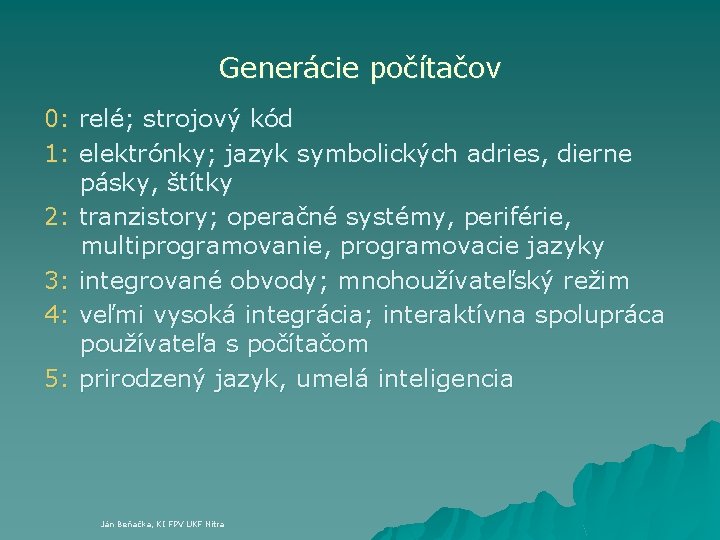 Generácie počítačov

0: relé; strojový kód

1: elektrónky; jazyk symbolických adries, dierne pásky, štítky

2: tranzistory; operačné systémy, periférie, multiprogramovanie, programovacie jazyky

3: integrované obvody; mnohoužívateľský režim

4: veľmi vysoká integrácia; interaktívna spolupráca používateľa s počítačom

5: prirodzený jazyk, umelá inteligencia

Ján Beňačka, KI FPV UKF Nitra